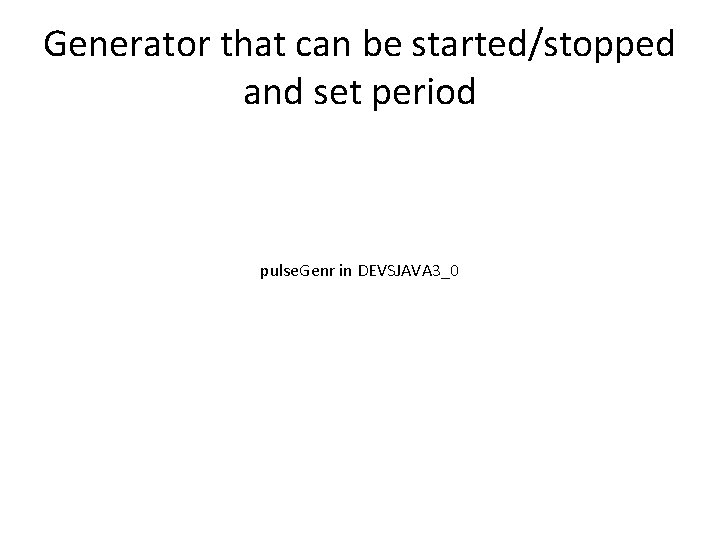 Generator that can be started/stopped and set period

pulseGenr in DEVSJAVA3_0